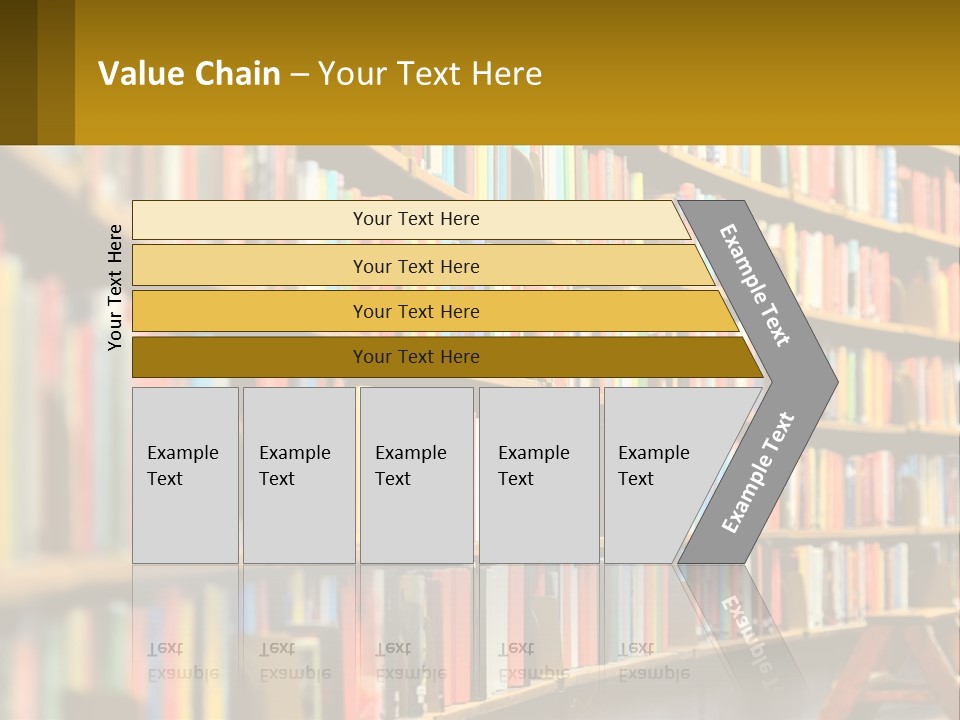 Value Chain – Your Text Here

Your Text Here

Your Text Here

Your Text Here

Your Text Here

Your Text Here

Example Text

Example Text

Example Text

Example Text

Example Text

Example Text

Example Text